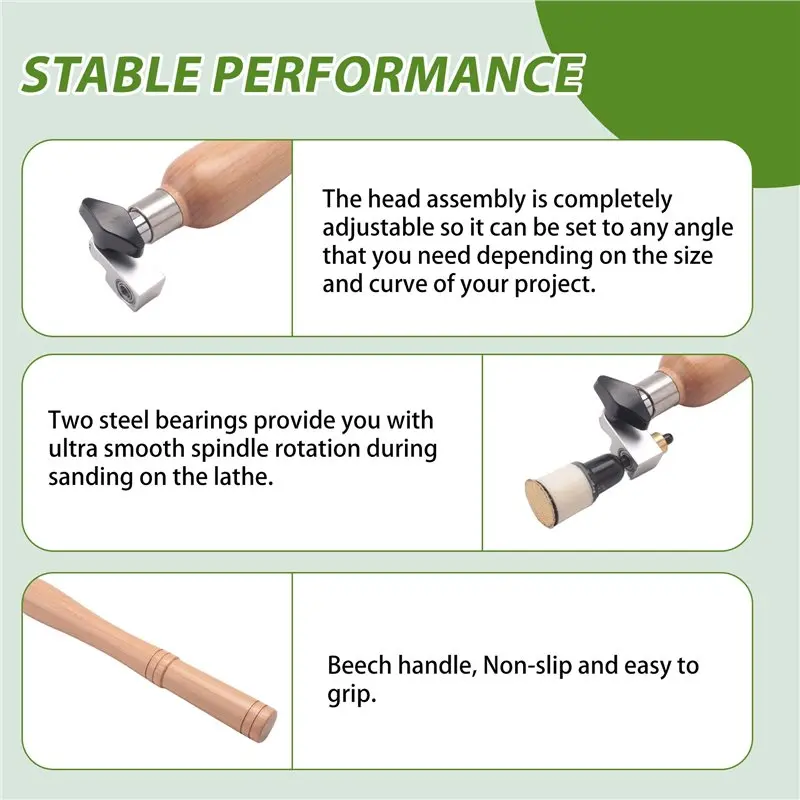 STABLE PERFORMANCE

The head assembly is completely adjustable so it can be set to any angle that you need depending on the size and curve of your project.

Two steel bearings provide you with ultra smooth spindle rotation during sanding on the lathe.

Beech handle, Non-slip and easy to grip.